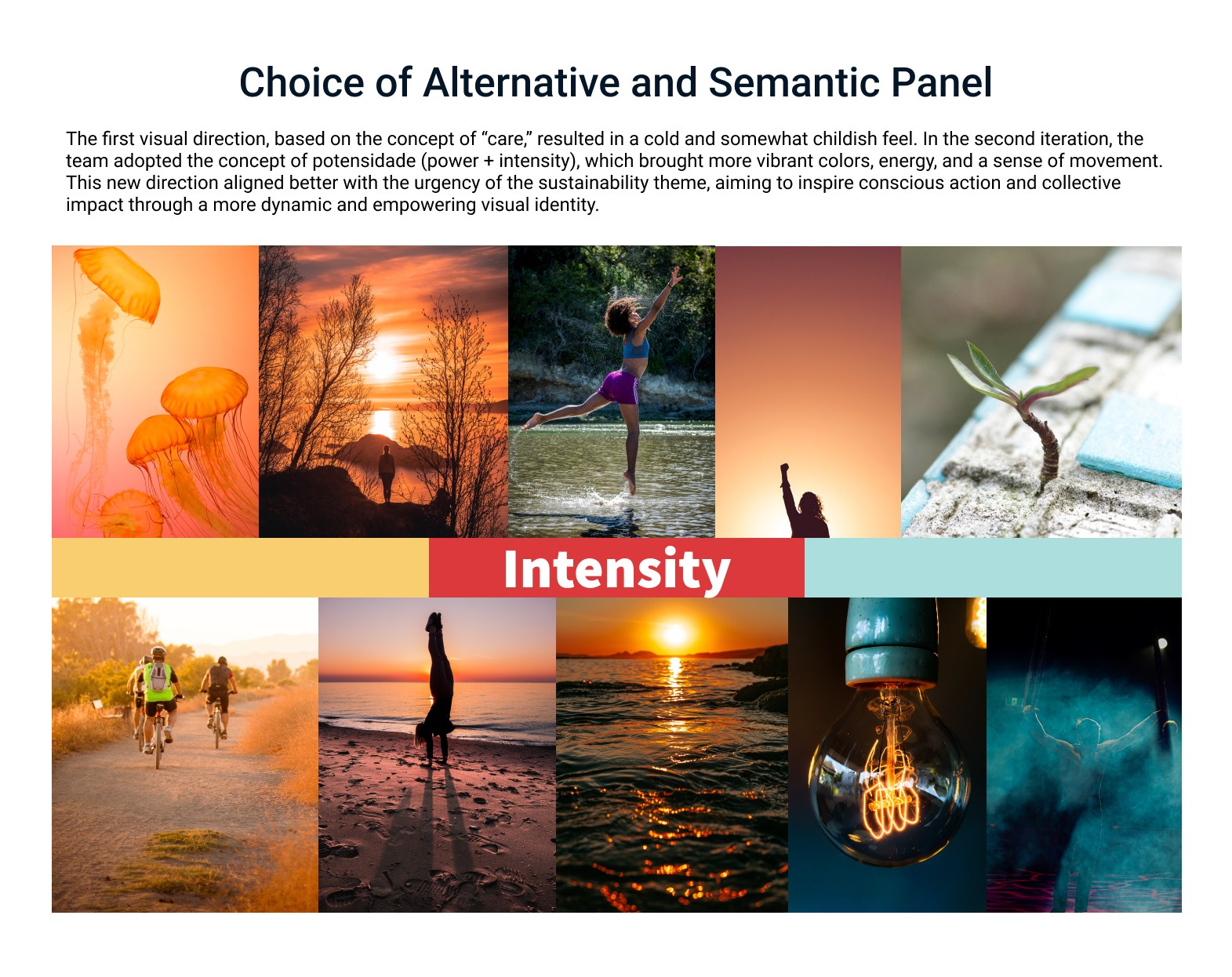 Choice of Alternative and Semantic Panel

The first visual direction, based on the concept of “care,” resulted in a cold and somewhat childish feel. In the second iteration, the team adopted the concept of potensidade (power + intensity), which brought more vibrant colors, energy, and a sense of movement. This new direction aligned better with the urgency of the sustainability theme, aiming to inspire conscious action and collective impact through a more dynamic and empowering visual identity.

Intensity